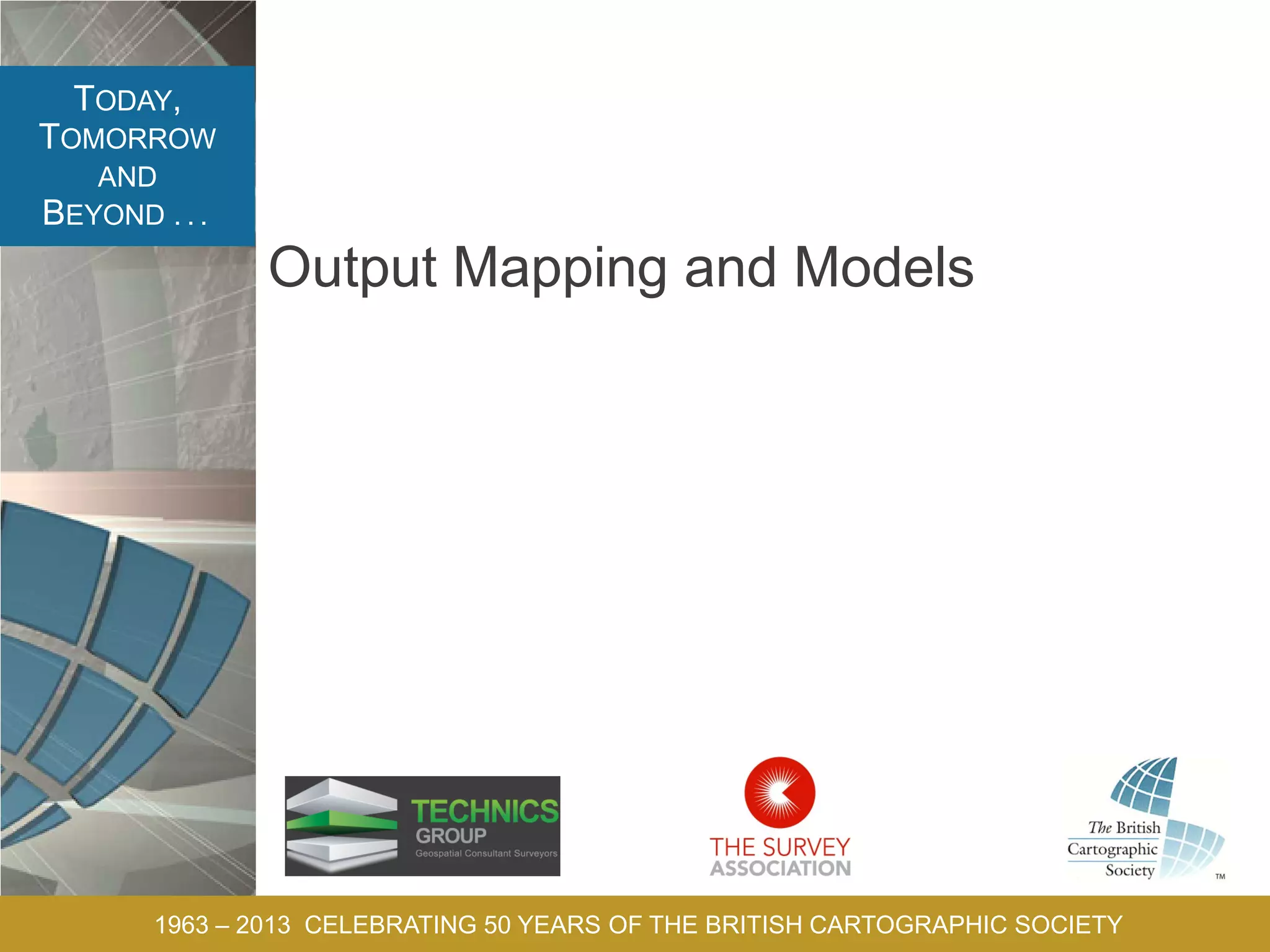 TODAY, TOMORROW AND BEYOND . . .

Output Mapping and Models

TECHNICS GROUP Geospatial Consultant Surveyors

THE SURVEY ASSOCIATION

The British Cartographic Society TM

1963 – 2013 CELEBRATING 50 YEARS OF THE BRITISH CARTOGRAPHIC SOCIETY